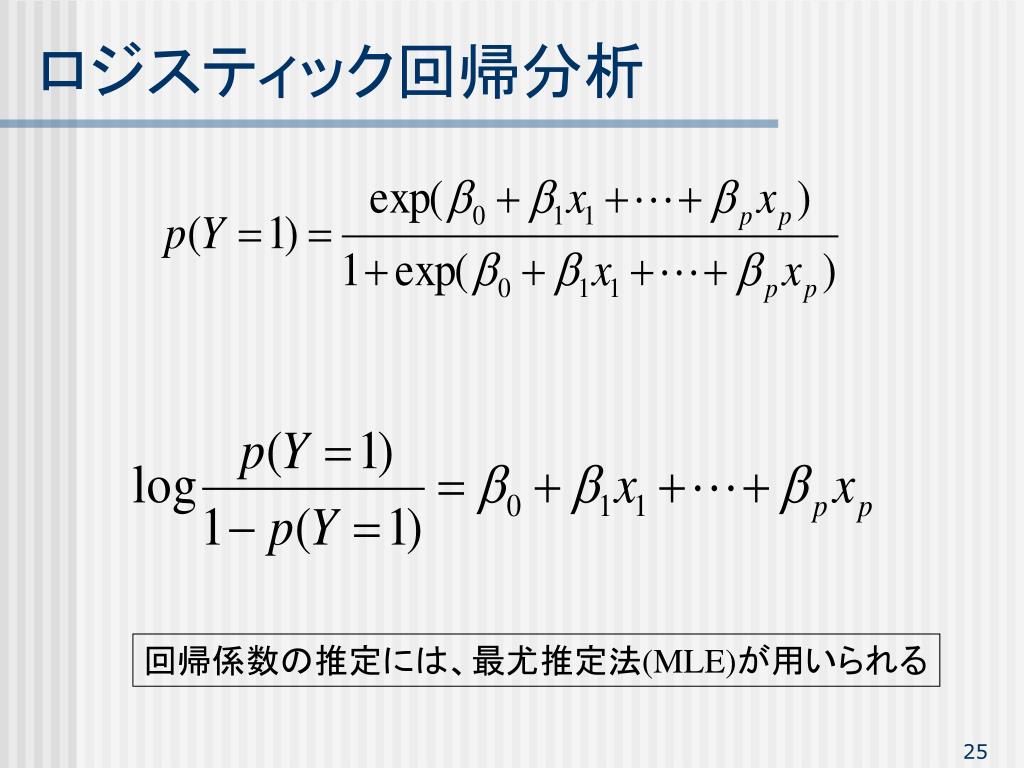 ロジスティック回帰分析

$p(Y=1) = \frac{\exp(\beta_0 + \beta_1 x_1 + \cdots + \beta_p x_p)}{1 + \exp(\beta_0 + \beta_1 x_1 + \cdots + \beta_p x_p)}$

$\log \frac{p(Y=1)}{1 - p(Y=1)} = \beta_0 + \beta_1 x_1 + \cdots + \beta_p x_p$

回帰係数の推定には、最尤推定法(MLE)が用いられる

25